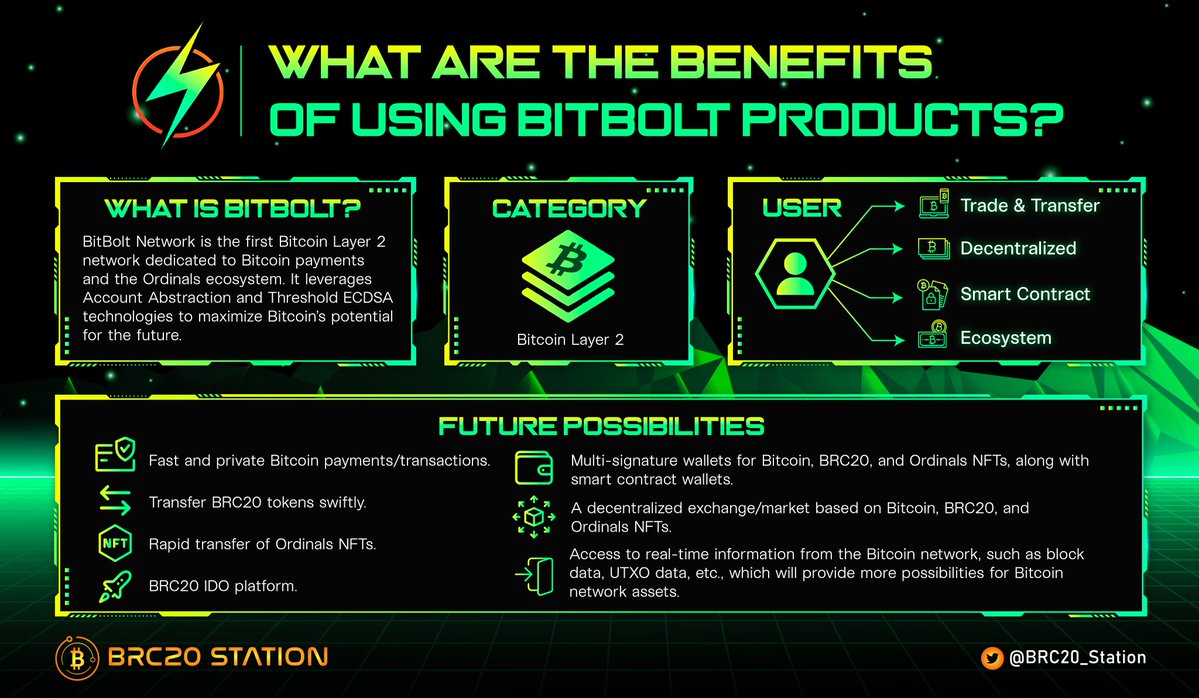 WHAT ARE THE BENEFITS OF USING BITBOLT PRODUCTS?

WHAT IS BITBOLT?

BitBolt Network is the first Bitcoin Layer 2 network dedicated to Bitcoin payments and the Ordinals ecosystem. It leverages Account Abstraction and Threshold ECDSA technologies to maximize Bitcoin's potential for the future.

CATEGORY

Bitcoin Layer 2

USER

Trade & Transfer

Decentralized

Smart Contract

Ecosystem

FUTURE POSSIBILITIES

Fast and private Bitcoin payments/transactions.

Transfer BRC20 tokens swiftly.

NFT

Rapid transfer of Ordinals NFTs.

BRC20 IDO platform.

Multi-signature wallets for Bitcoin, BRC20, and Ordinals NFTs, along with smart contract wallets.

A decentralized exchange/market based on Bitcoin, BRC20, and Ordinals NFTs.

Access to real-time information from the Bitcoin network, such as block data, UTXO data, etc., which will provide more possibilities for Bitcoin network assets.

BRC20 STATION

@BRC20_Station